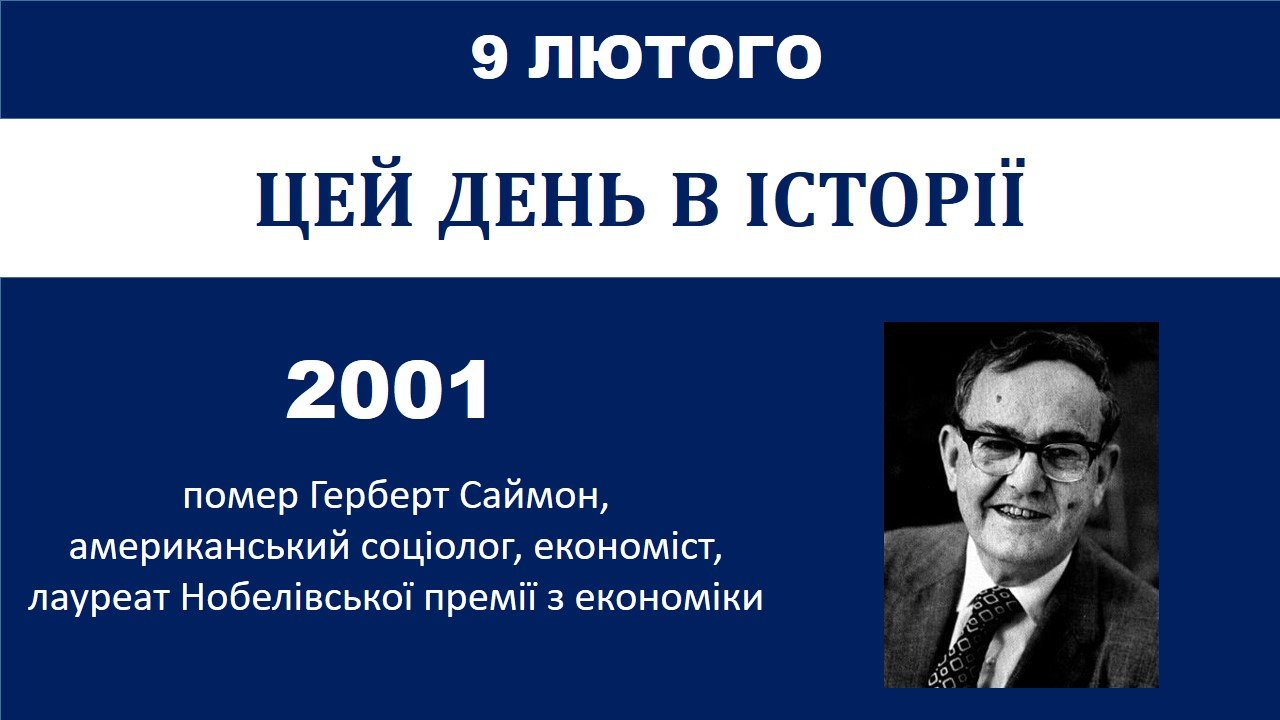 9 ЛЮТОГО

ЦЕЙ ДЕНЬ В ІСТОРІЇ

2001

помер Герберт Саймон, американський соціолог, економіст, лауреат Нобелівської премії з економіки